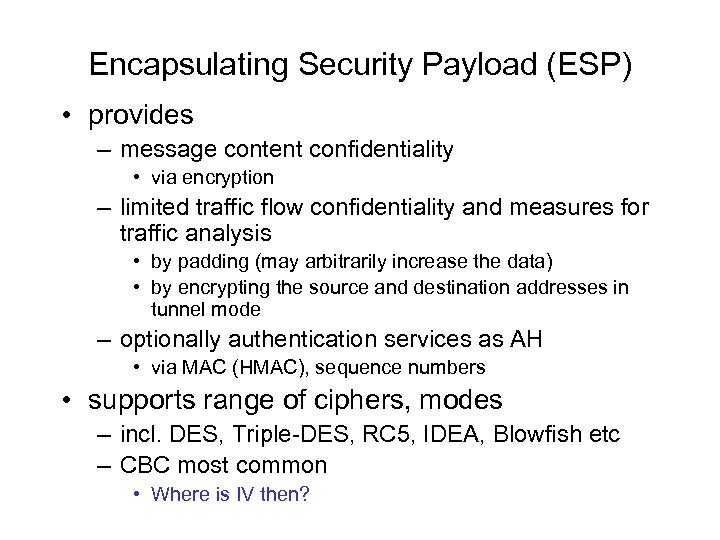 Encapsulating Security Payload (ESP)

• provides
– message content confidentiality
• via encryption
– limited traffic flow confidentiality and measures for traffic analysis
• by padding (may arbitrarily increase the data)
• by encrypting the source and destination addresses in tunnel mode
– optionally authentication services as AH
• via MAC (HMAC), sequence numbers
• supports range of ciphers, modes
– incl. DES, Triple-DES, RC5, IDEA, Blowfish etc
– CBC most common
• Where is IV then?